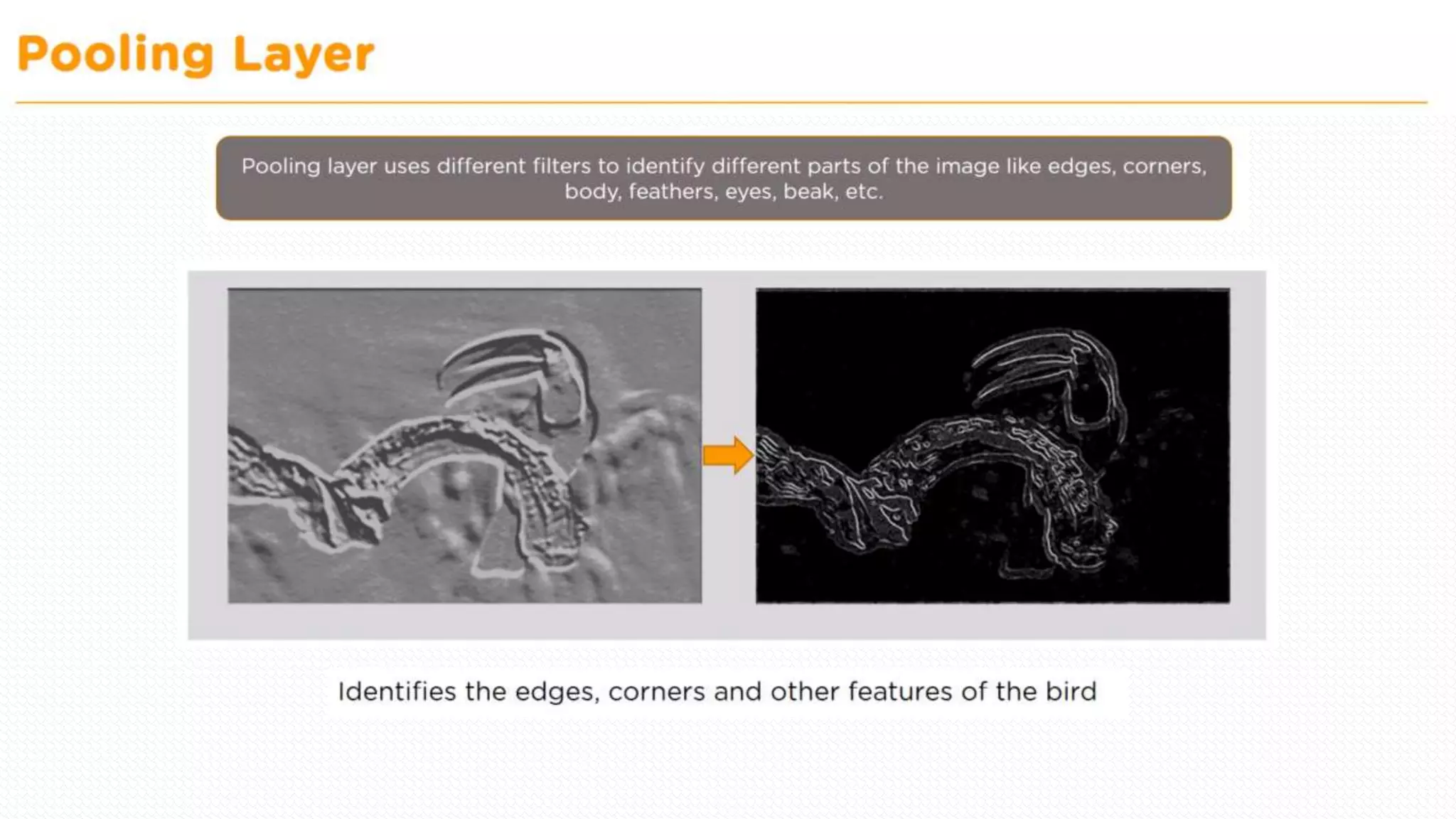 Pooling Layer

Pooling layer uses different filters to identify different parts of the image like edges, corners, body, feathers, eyes, beak, etc.

Identifies the edges, corners and other features of the bird